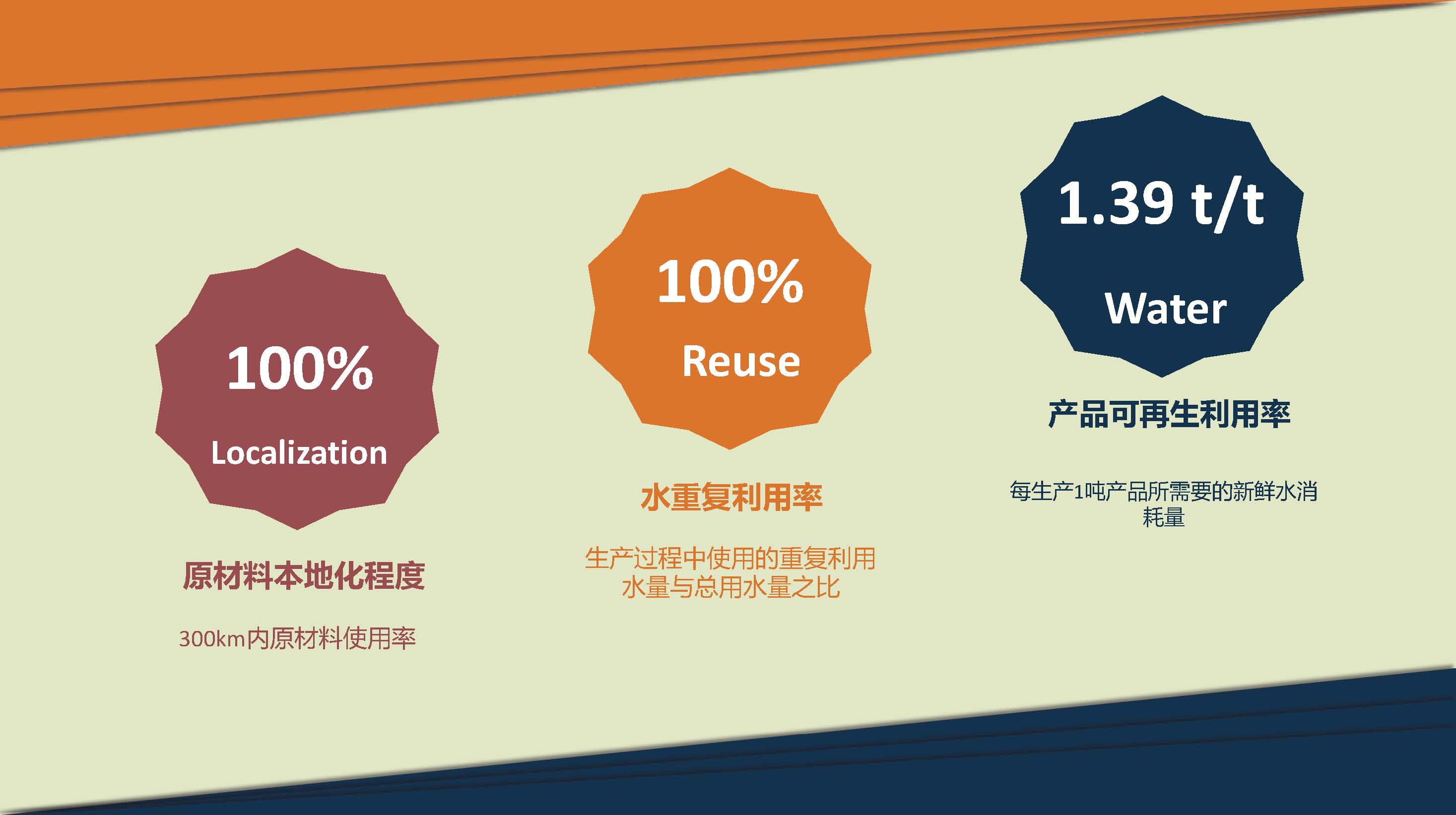 100%

Localization

原材料本地化程度

300km内原材料使用率

100%

Reuse

水重复利用率

生产过程中使用的重复利用水量与总用水量之比

1.39 t/t

Water

产品可再生利用率

每生产1吨产品所需要的新鲜水消耗量